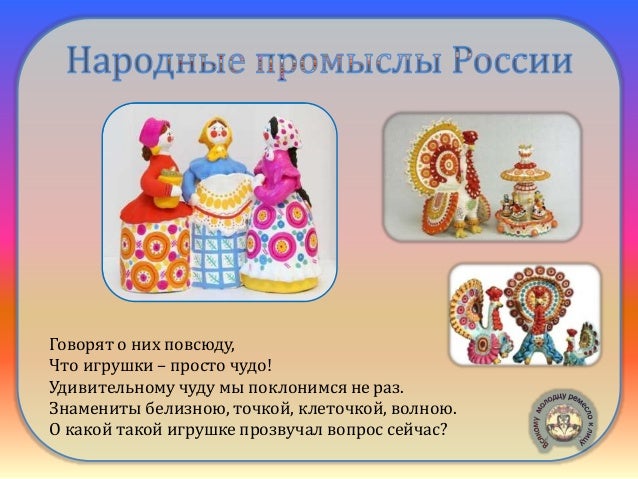 Народные промыслы России

Говорят о них повсюду,
Что игрушки – просто чудо!
Удивительному чуду мы поклонимся не раз.
Знамениты белизною, точкой, клеточкой, волною.
О какой такой игрушке прозвучал вопрос сейчас?

Всякому молодцу ремесло к лицу